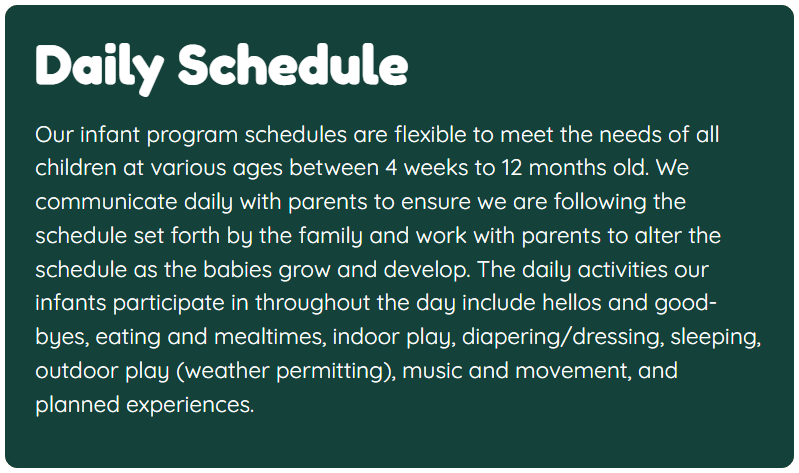 Daily Schedule

Our infant program schedules are flexible to meet the needs of all children at various ages between 4 weeks to 12 months old. We communicate daily with parents to ensure we are following the schedule set forth by the family and work with parents to alter the schedule as the babies grow and develop. The daily activities our infants participate in throughout the day include hellos and good-byes, eating and mealtimes, indoor play, diapering/dressing, sleeping, outdoor play (weather permitting), music and movement, and planned experiences.